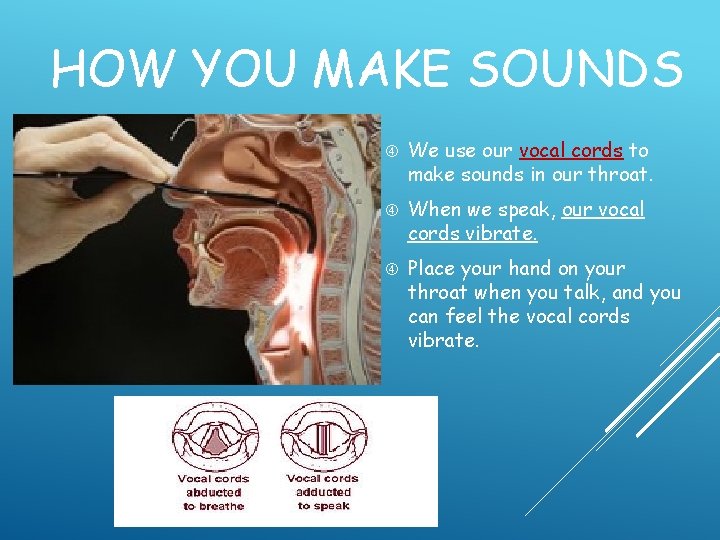 HOW YOU MAKE SOUNDS

④ We use our vocal cords to make sounds in our throat.

④ When we speak, our vocal cords vibrate.

④ Place your hand on your throat when you talk, and you can feel the vocal cords vibrate.

Vocal cords abducted to breathe

Vocal cords adducted to speak